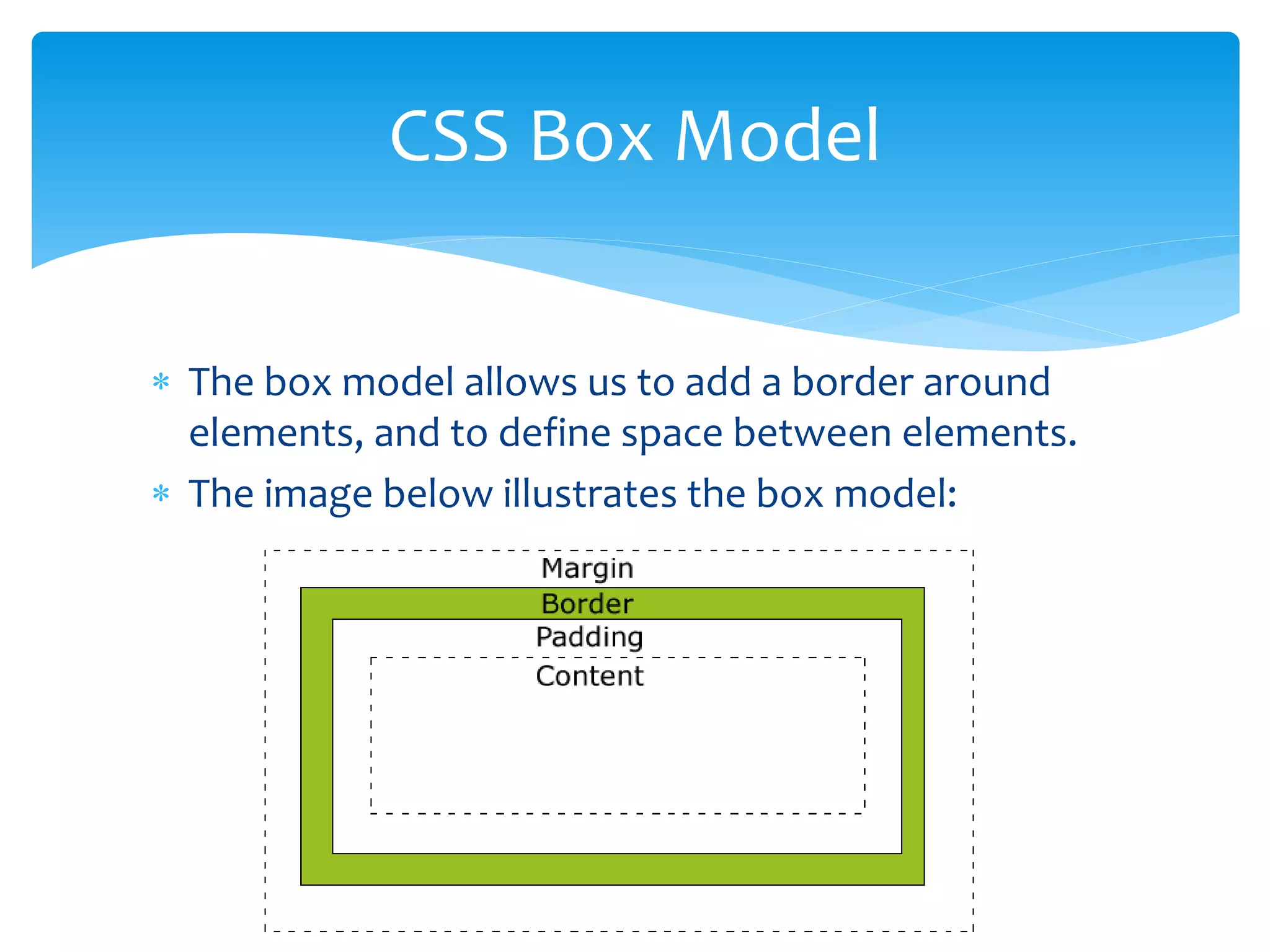 CSS Box Model

* The box model allows us to add a border around elements, and to define space between elements.
* The image below illustrates the box model:

Margin
Border
Padding
Content